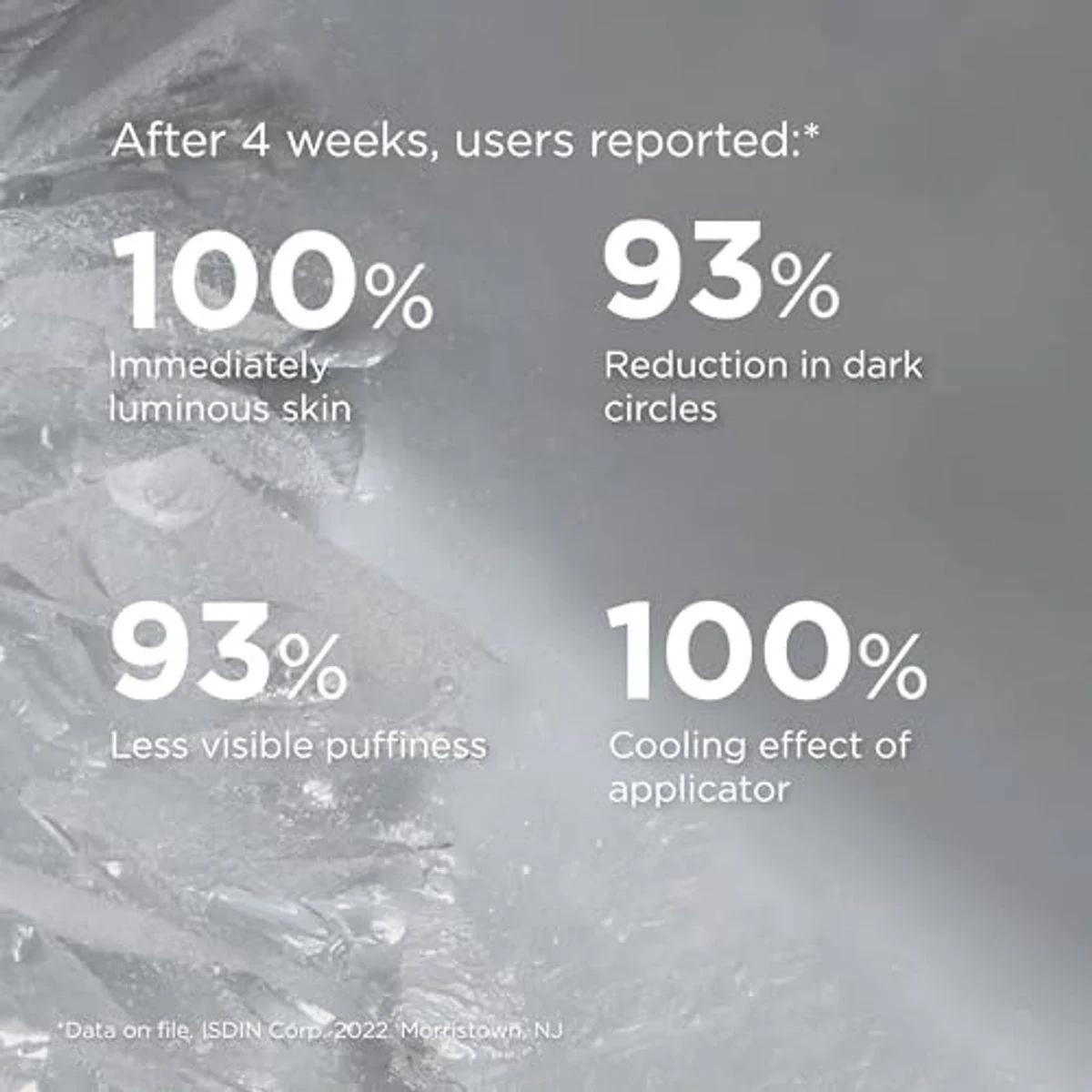 After 4 weeks, users reported:*

100%
Immediately luminous skin

93%
Reduction in dark circles

93%
Less visible puffiness

100%
Cooling effect of applicator

*Data on file, ISDIN Corp. 2022. Morristown, NJ